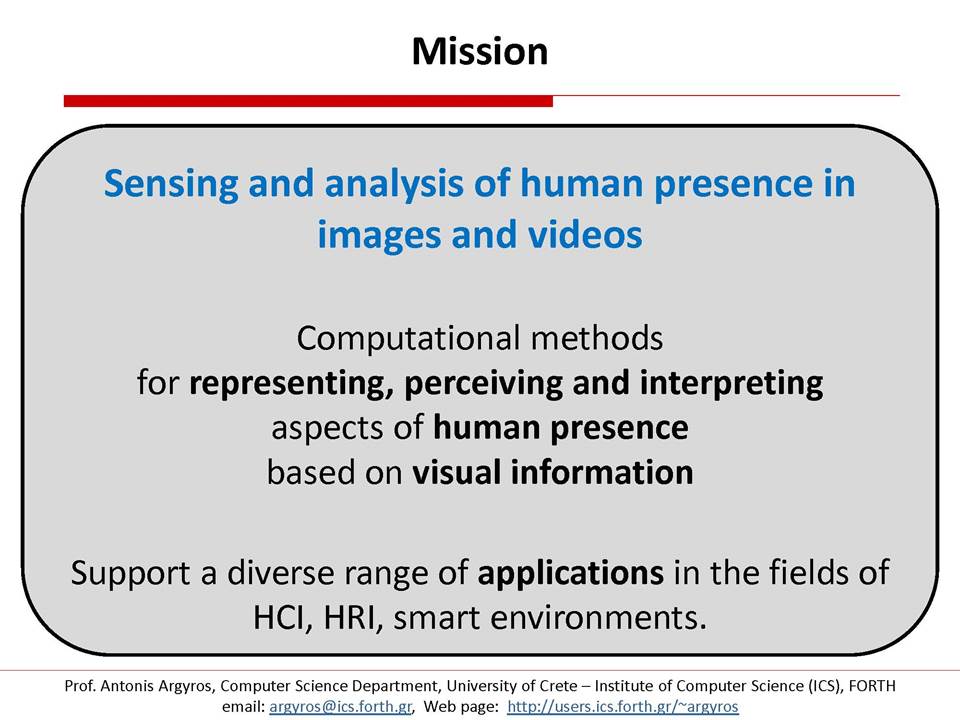 Mission

Sensing and analysis of human presence in images and videos

Computational methods for representing, perceiving and interpreting aspects of human presence based on visual information

Support a diverse range of applications in the fields of HCI, HRI, smart environments.

Prof. Antonis Argyros, Computer Science Department, University of Crete – Institute of Computer Science (ICS), FORTH
email: argyros@ics.forth.gr, Web page: http://users.ics.forth.gr/~argyros